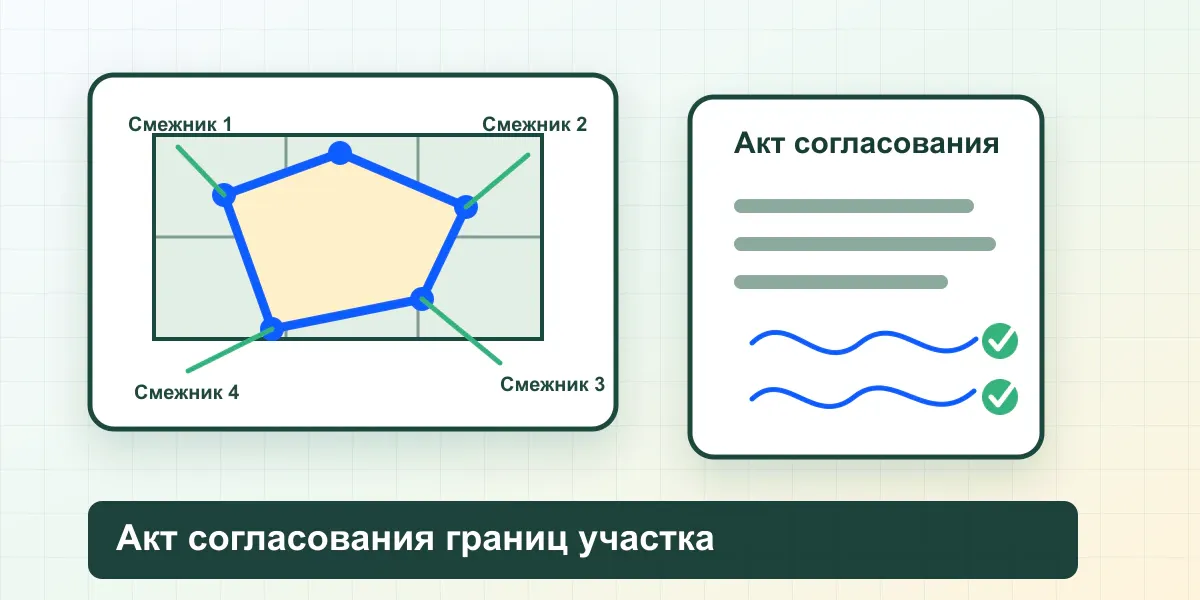 Смежник 1

Смежник 2

Смежник 4

Смежник 3

Акт согласования

Акт согласования границ участка